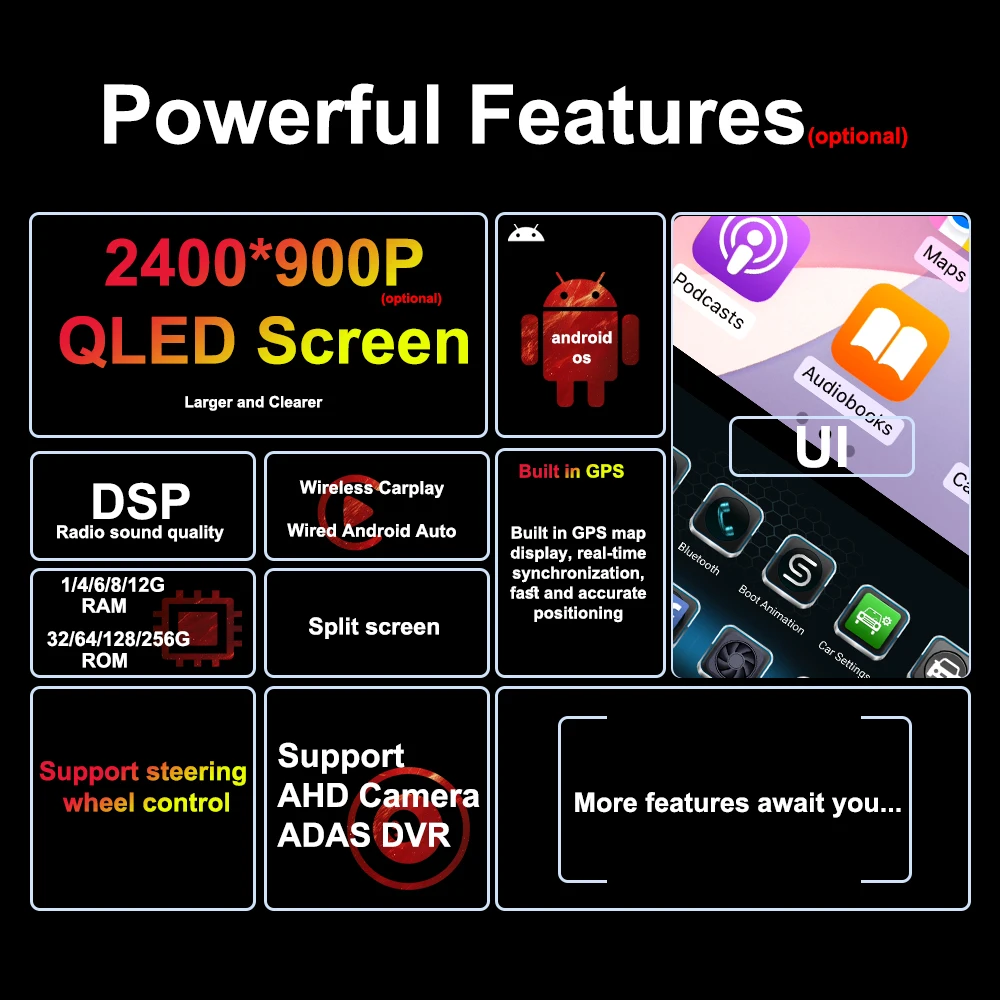 Powerful Features(optional)

2400*900P
(optional)
QLED Screen
Larger and Clearer

android
os

Podcasts
Maps
Audiobooks
UI
Bluetooth
Boot Animation
Car Settings

DSP
Radio sound quality

Wireless Carplay
Wired Android Auto

Built in GPS
Built in GPS map display, real-time synchronization, fast and accurate positioning

1/4/6/8/12G
RAM
32/64/128/256G
ROM

Split screen

Support steering wheel control

Support
AHD Camera
ADAS DVR

More features await you...